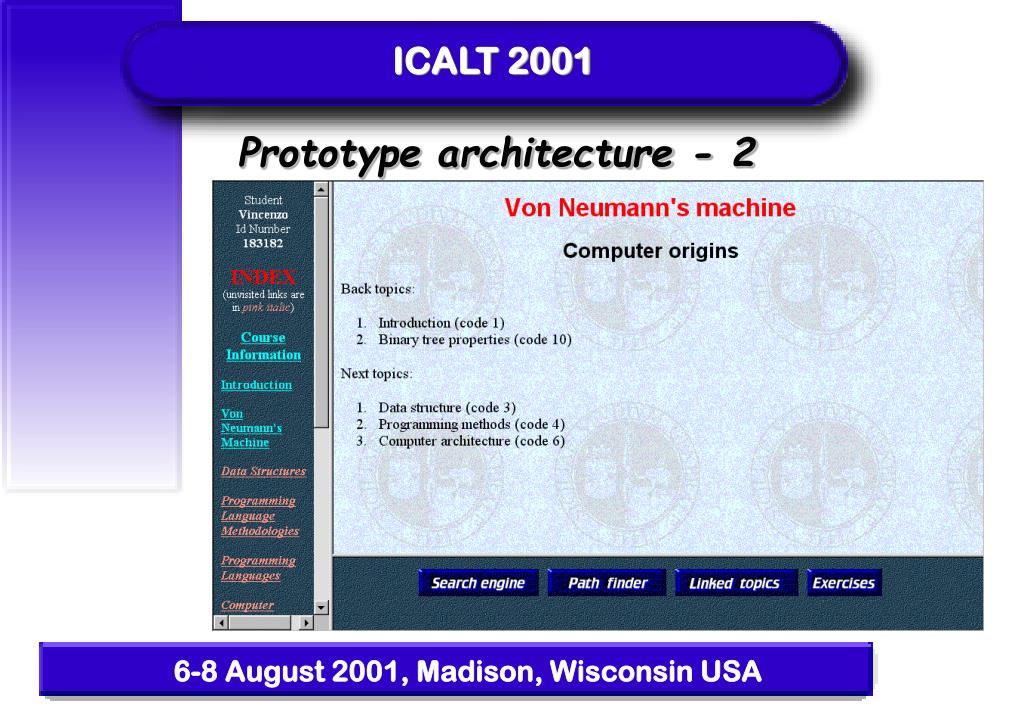 ICALT 2001

Prototype architecture - 2

Student
Vincenzo
Id Number
183182

INDEX
(unvisited links are in pink italic)

Course Information

Introduction

Von Neumann's Machine

Data Structures

Programming Language Methodologies

Programming Languages

Computer

Von Neumann's machine

Computer origins

Back topics:

1. Introduction (code 1)
2. Binary tree properties (code 10)

Next topics:

1. Data structure (code 3)
2. Programming methods (code 4)
3. Computer architecture (code 6)

Search engine
Path finder
Linked topics
Exercises

6-8 August 2001, Madison, Wisconsin USA